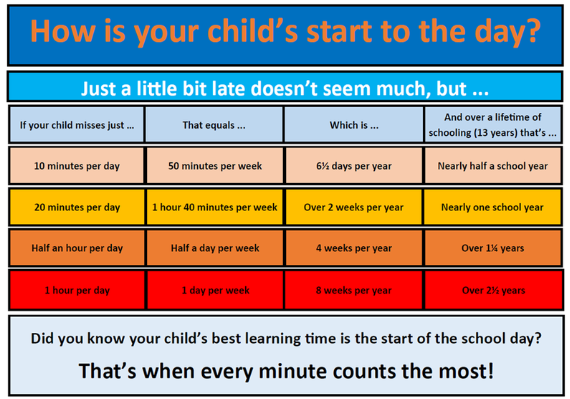 How is your child's start to the day?

Just a little bit late doesn't seem much, but ...

| If your child misses just ... | That equals ... | Which is ... | And over a lifetime of schooling (13 years) that's ... |
|---|---|---|---|
| 10 minutes per day | 50 minutes per week | 6½ days per year | Nearly half a school year |
| 20 minutes per day | 1 hour 40 minutes per week | Over 2 weeks per year | Nearly one school year |
| Half an hour per day | Half a day per week | 4 weeks per year | Over 1¼ years |
| 1 hour per day | 1 day per week | 8 weeks per year | Over 2½ years |

Did you know your child's best learning time is the start of the school day?

That's when every minute counts the most!